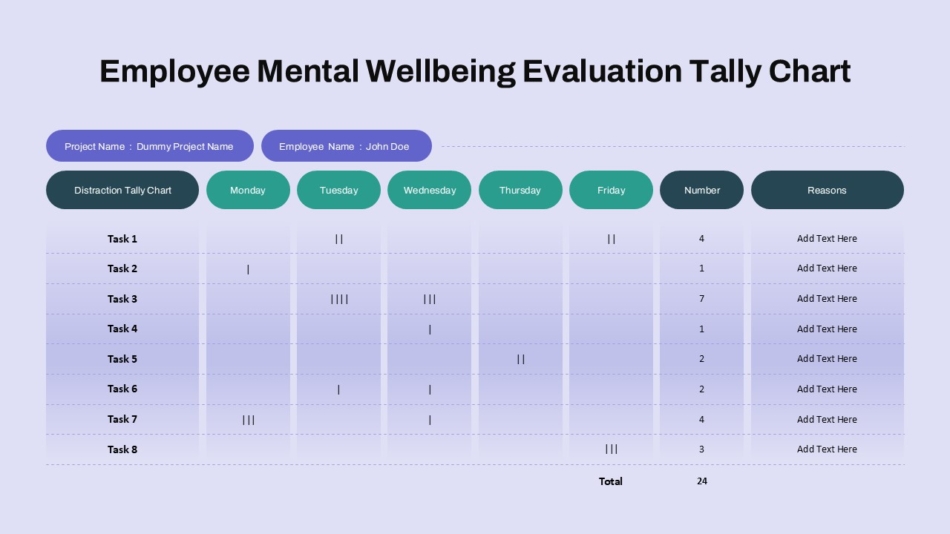 Employee Mental Wellbeing Evaluation Tally Chart

Project Name : Dummy Project Name

Employee Name : John Doe

| Distraction Tally Chart | Monday | Tuesday | Wednesday | Thursday | Friday | Number | Reasons |
|---|---|---|---|---|---|---|---|
| Task 1 | | \|\| | | | \|\| | 4 | Add Text Here |
| Task 2 | \| | | | | | 1 | Add Text Here |
| Task 3 | | \|\|\|\| | \|\|\| | | | 7 | Add Text Here |
| Task 4 | | | \| | | | 1 | Add Text Here |
| Task 5 | | | | \|\| | | 2 | Add Text Here |
| Task 6 | | \| | \| | | | 2 | Add Text Here |
| Task 7 | \|\|\| | | \| | | | 4 | Add Text Here |
| Task 8 | | | | | \|\|\| | 3 | Add Text Here |
| | | | | | Total | 24 | |